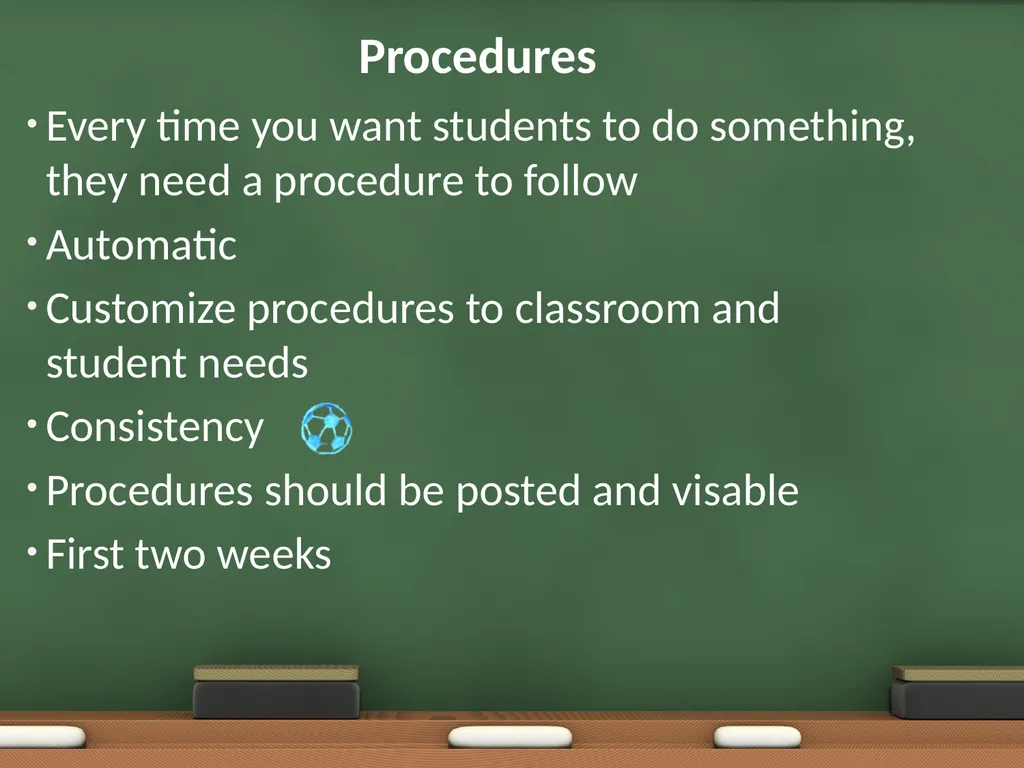 Procedures

• Every time you want students to do something, they need a procedure to follow

• Automatic

• Customize procedures to classroom and student needs

• Consistency

• Procedures should be posted and visable

• First two weeks